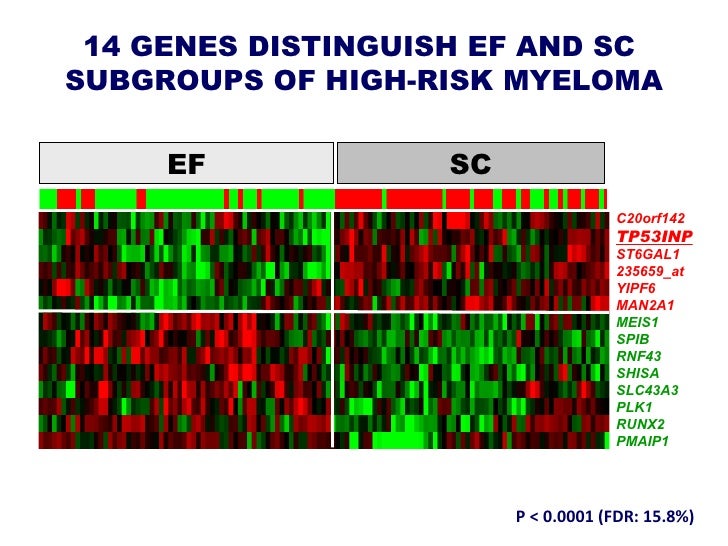 14 GENES DISTINGUISH EF AND SC SUBGROUPS OF HIGH-RISK MYELOMA

EF

SC

C20orf142
TP53INP
ST6GAL1
235659_at
YIPF6
MAN2A1
MEIS1
SPIB
RNF43
SHISA
SLC43A3
PLK1
RUNX2
PMAIP1

P < 0.0001 (FDR: 15.8%)